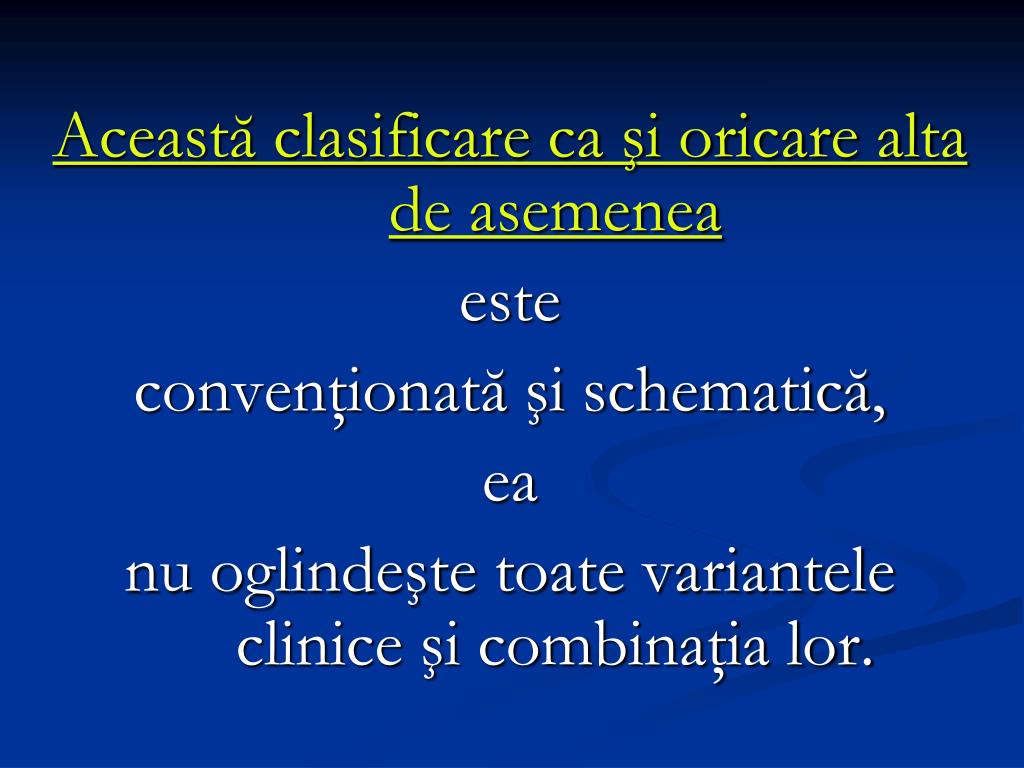 Această clasificare ca şi oricare alta de asemenea

este

convenţionată şi schematică,

ea

nu oglindeşte toate variantele clinice şi combinaţia lor.